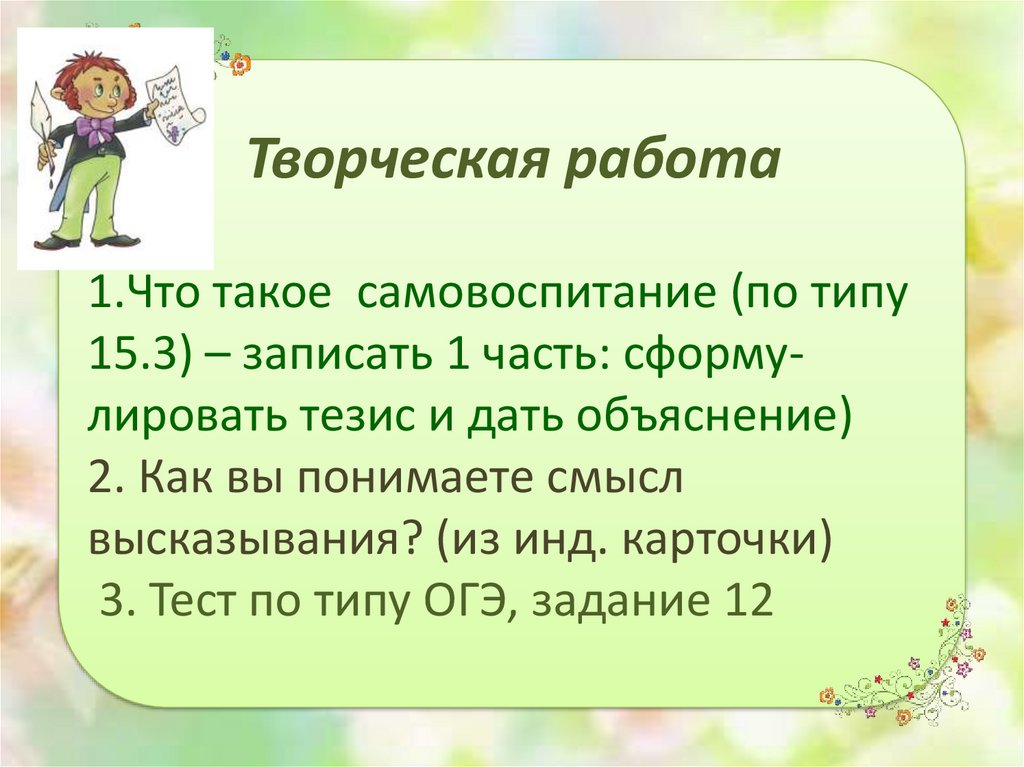 Творческая работа

1.Что такое самовоспитание (по типу 15.3) – записать 1 часть: сформулировать тезис и дать объяснение)
2. Как вы понимаете смысл высказывания? (из инд. карточки)
3. Тест по типу ОГЭ, задание 12